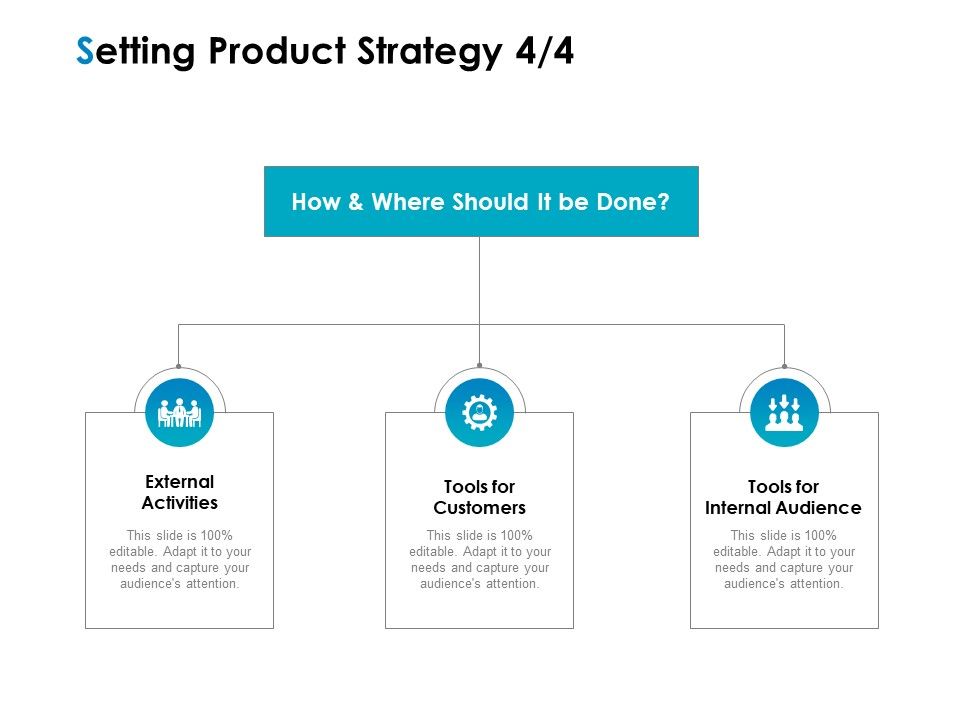 Setting Product Strategy 4/4

How & Where Should It be Done?

External Activities

This slide is 100% editable. Adapt it to your needs and capture your audience's attention.

Tools for Customers

This slide is 100% editable. Adapt it to your needs and capture your audience's attention.

Tools for Internal Audience

This slide is 100% editable. Adapt it to your needs and capture your audience's attention.